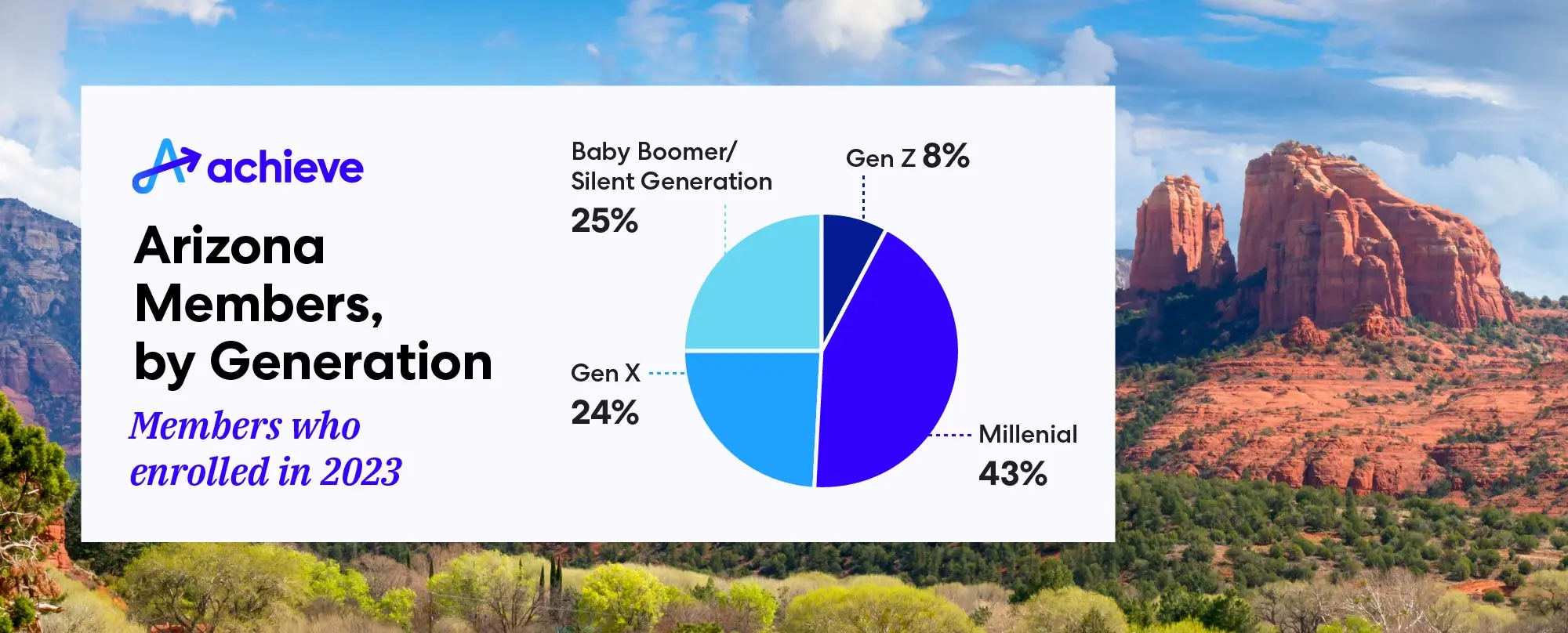 achieve

Arizona Members, by Generation

Members who enrolled in 2023

Baby Boomer/ Silent Generation 25%

Gen Z 8%

Gen X 24%

Millenial 43%